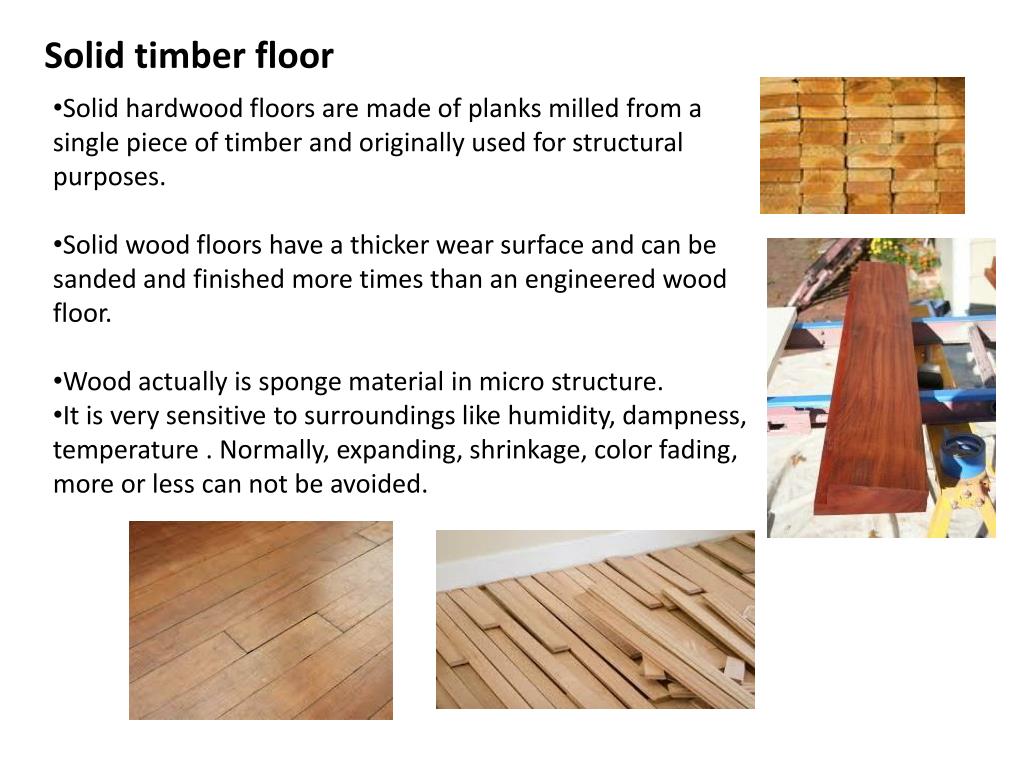 Solid timber floor

•Solid hardwood floors are made of planks milled from a single piece of timber and originally used for structural purposes.

•Solid wood floors have a thicker wear surface and can be sanded and finished more times than an engineered wood floor.

•Wood actually is sponge material in micro structure.
•It is very sensitive to surroundings like humidity, dampness, temperature . Normally, expanding, shrinkage, color fading, more or less can not be avoided.